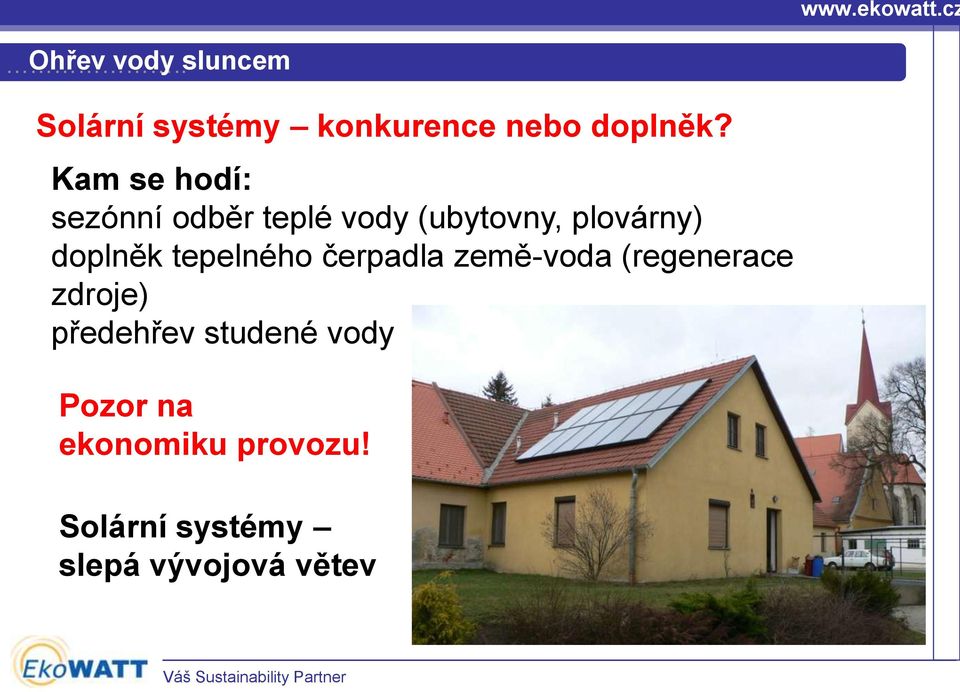 www.ekowatt.cz

Ohřev vody sluncem

Solární systémy – konkurence nebo doplněk?

Kam se hodí:
sezónní odběr teplé vody (ubytovny, plovárny)
doplněk tepelného čerpadla země-voda (regenerace zdroje)
předehřev studené vody

Pozor na ekonomiku provozu!

Solární systémy – slepá vývojová větev

EkoWATT Váš Sustainability Partner